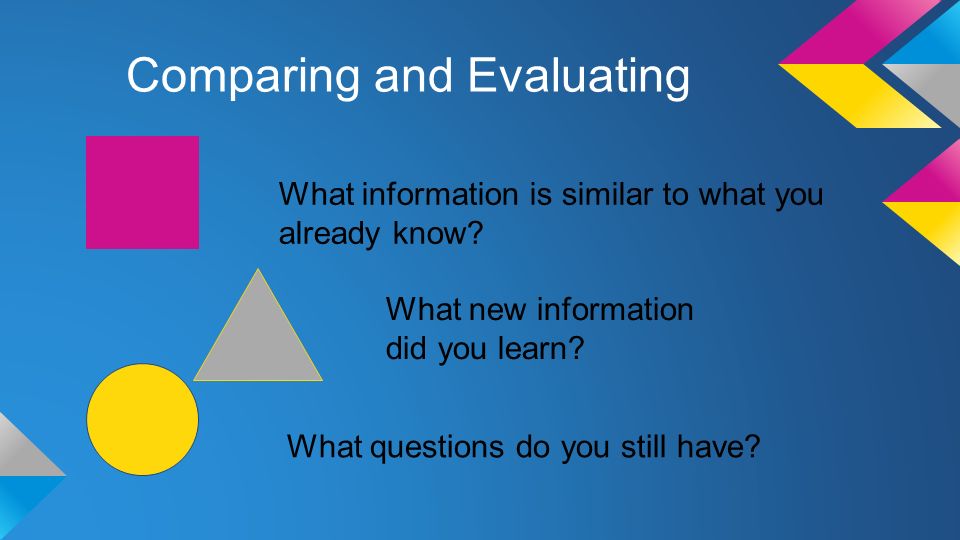 Comparing and Evaluating

What information is similar to what you already know?

What new information did you learn?

What questions do you still have?